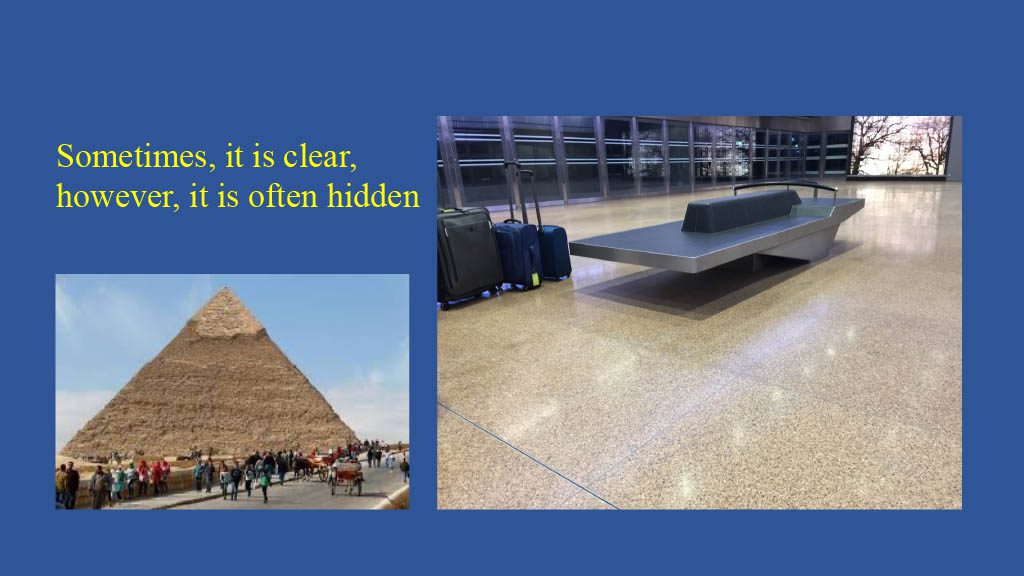 Sometimes, it is clear, however, it is often hidden